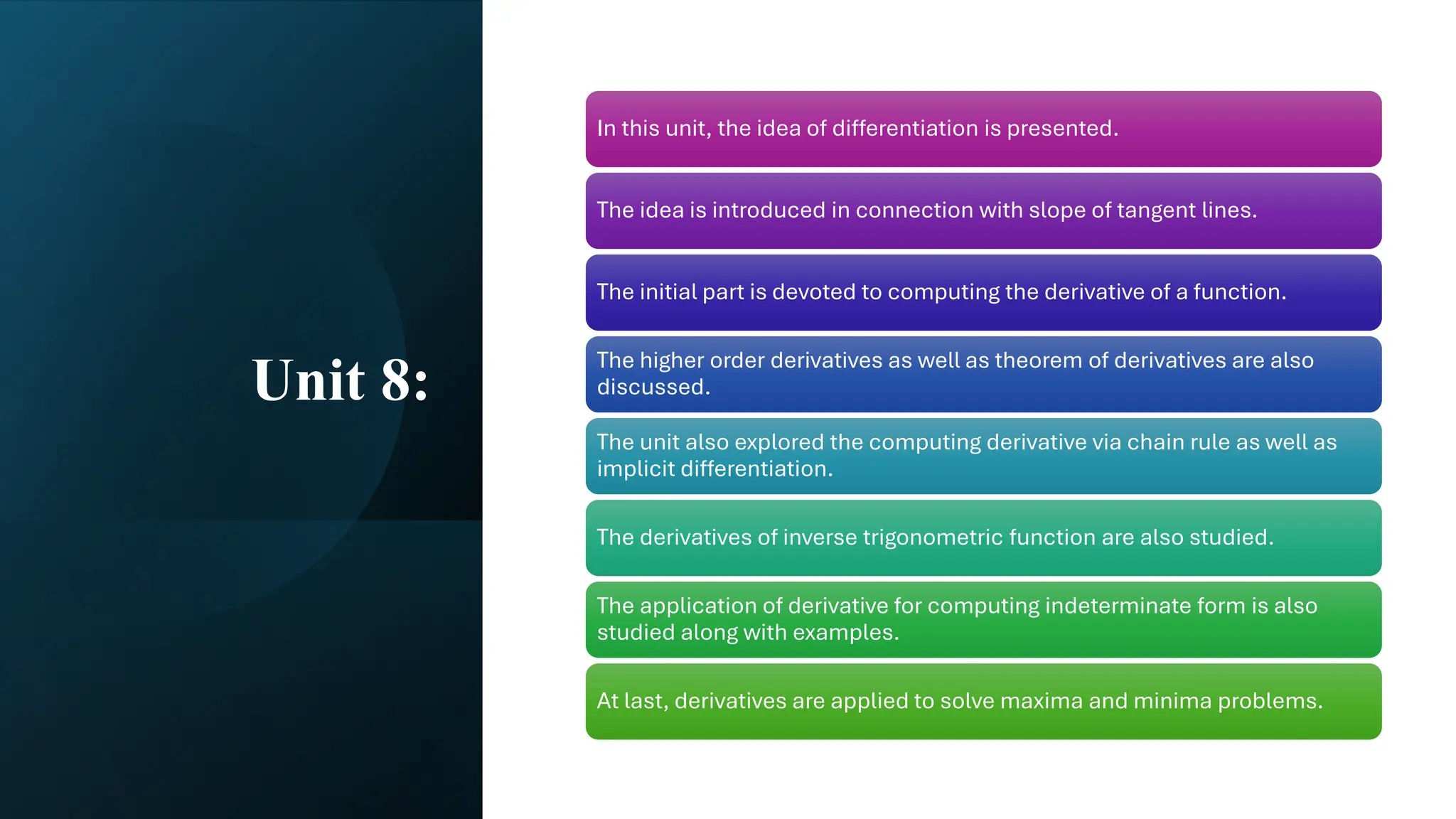 Unit 8:

In this unit, the idea of differentiation is presented.

The idea is introduced in connection with slope of tangent lines.

The initial part is devoted to computing the derivative of a function.

The higher order derivatives as well as theorem of derivatives are also discussed.

The unit also explored the computing derivative via chain rule as well as implicit differentiation.

The derivatives of inverse trigonometric function are also studied.

The application of derivative for computing indeterminate form is also studied along with examples.

At last, derivatives are applied to solve maxima and minima problems.